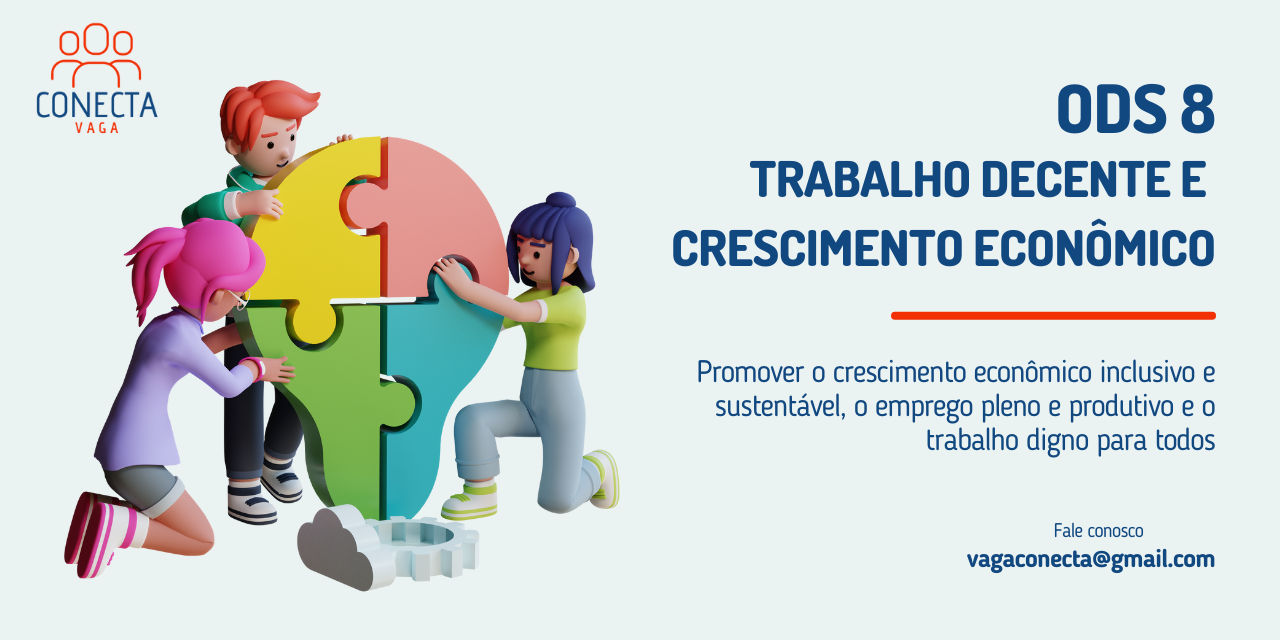 CONECTA
VAGA

ODS 8
TRABALHO DECENTE E CRESCIMENTO ECONÔMICO

Promover o crescimento econômico inclusivo e sustentável, o emprego pleno e produtivo e o trabalho digno para todos

Fale conosco
vagaconecta@gmail.com